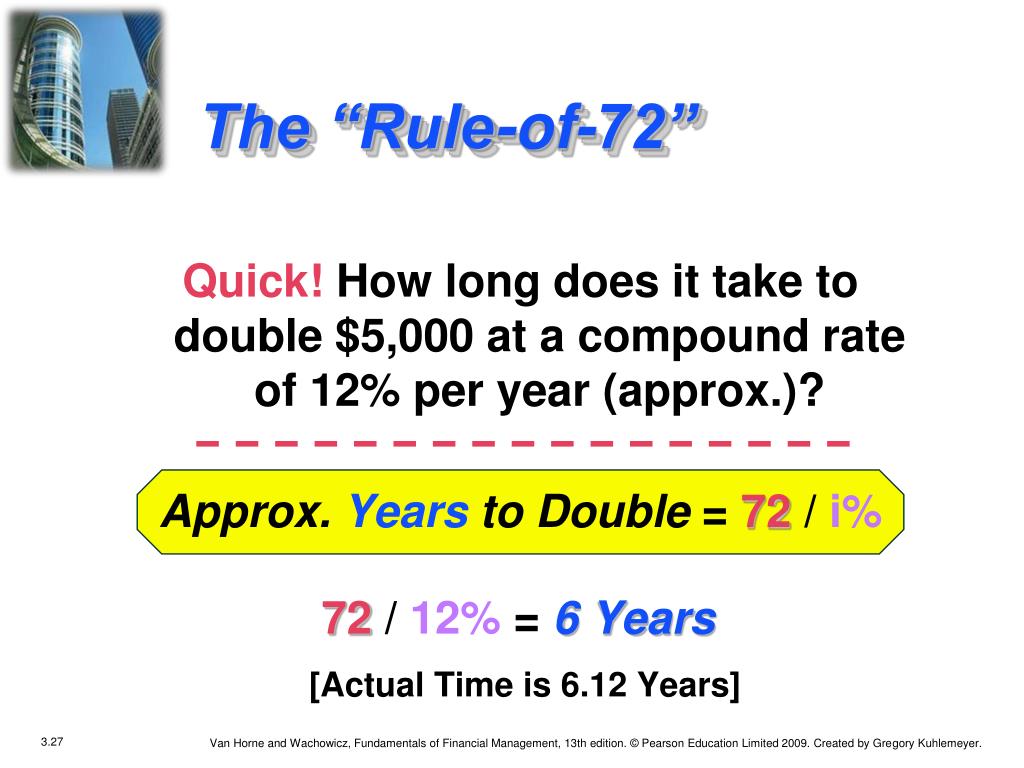 The “Rule-of-72”

Quick! How long does it take to double $5,000 at a compound rate of 12% per year (approx.)?

Approx. Years to Double = 72 / i%

72 / 12% = 6 Years

[Actual Time is 6.12 Years]

3.27

Van Horne and Wachowicz, Fundamentals of Financial Management, 13th edition. © Pearson Education Limited 2009. Created by Gregory Kuhlemeyer.